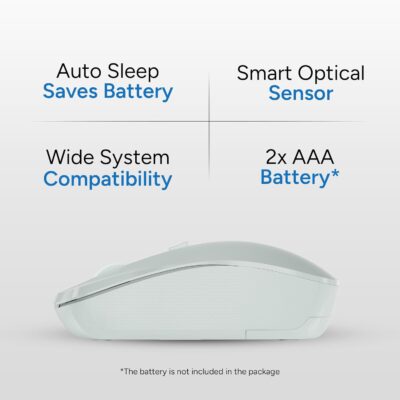 Auto Sleep
Saves Battery

Smart Optical
Sensor

Wide System
Compatibility

2x AAA
Battery*

*The battery is not included in the package